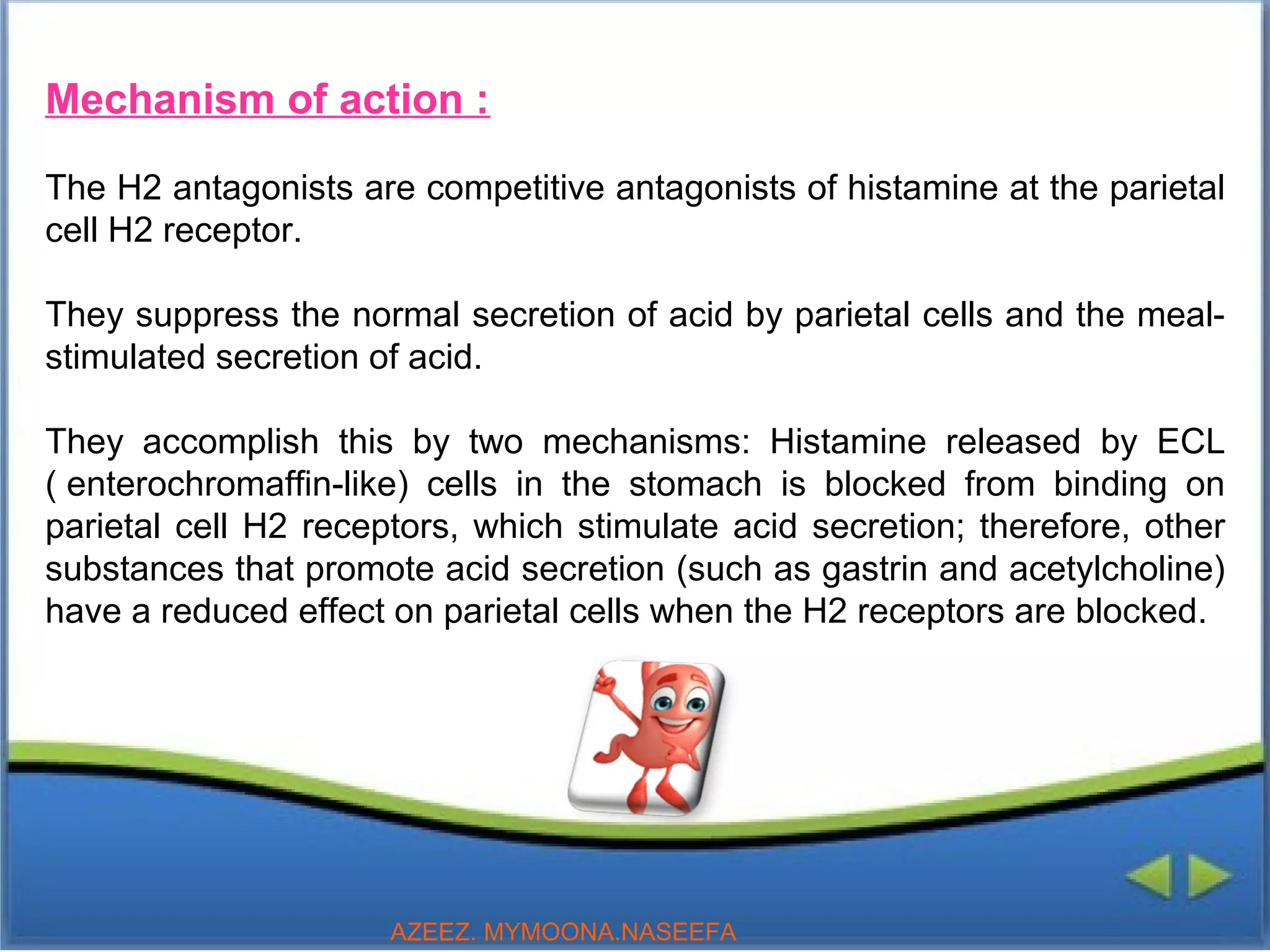 Mechanism of action :

The H2 antagonists are competitive antagonists of histamine at the parietal cell H2 receptor.

They suppress the normal secretion of acid by parietal cells and the meal-stimulated secretion of acid.

They accomplish this by two mechanisms: Histamine released by ECL ( enterochromaffin-like) cells in the stomach is blocked from binding on parietal cell H2 receptors, which stimulate acid secretion; therefore, other substances that promote acid secretion (such as gastrin and acetylcholine) have a reduced effect on parietal cells when the H2 receptors are blocked.

AZEEZ. MYMOONA.NASEEFA